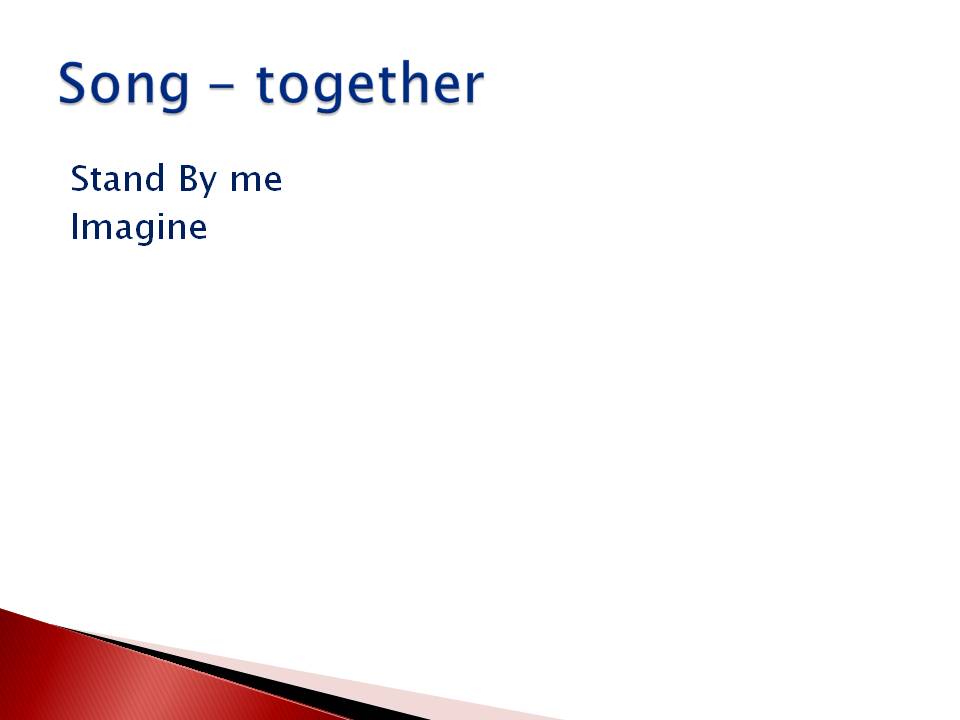 Song – together

Stand By me
Imagine